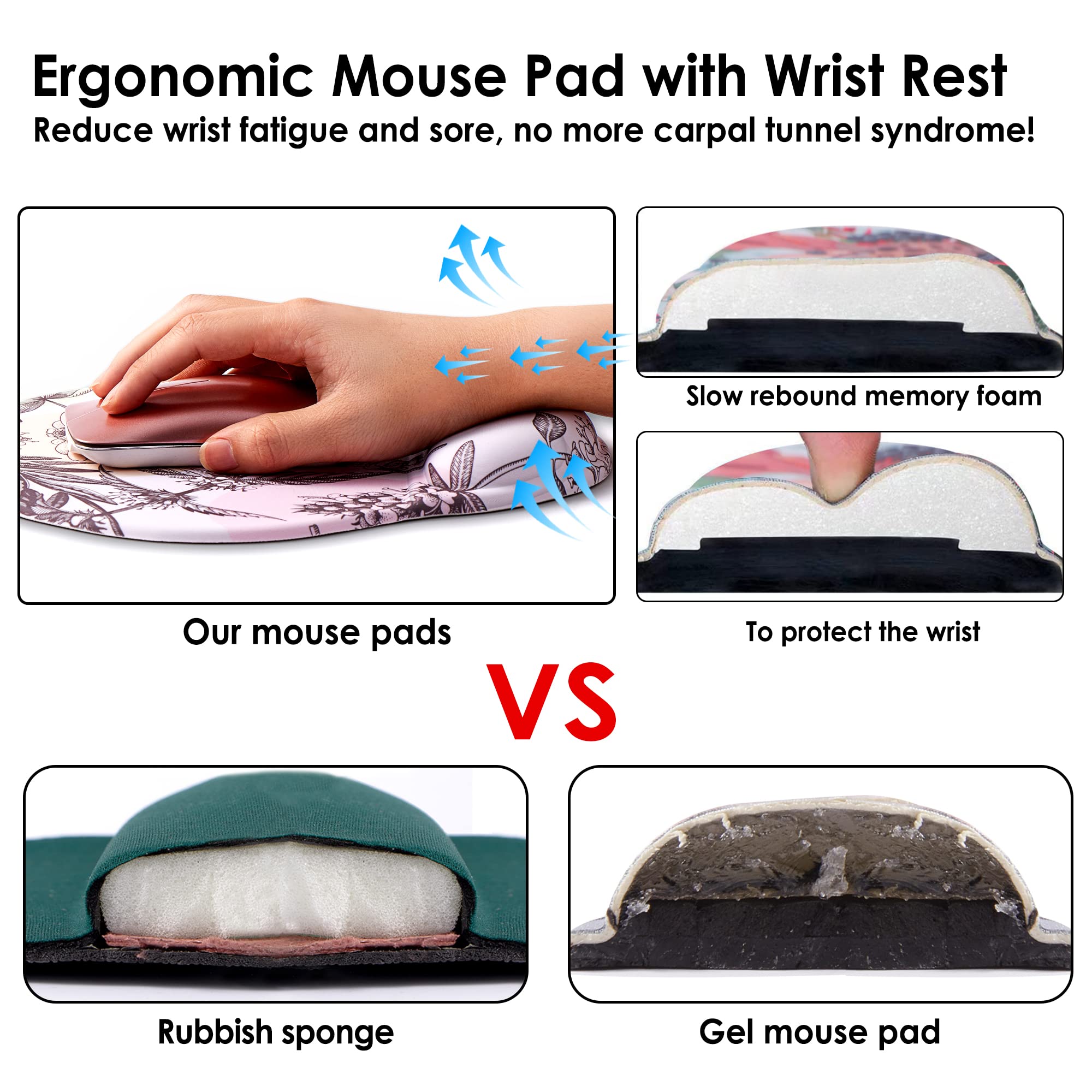 Ergonomic Mouse Pad with Wrist Rest

Reduce wrist fatigue and sore, no more carpal tunnel syndrome!

Slow rebound memory foam

Our mouse pads

To protect the wrist

VS

Rubbish sponge

Gel mouse pad